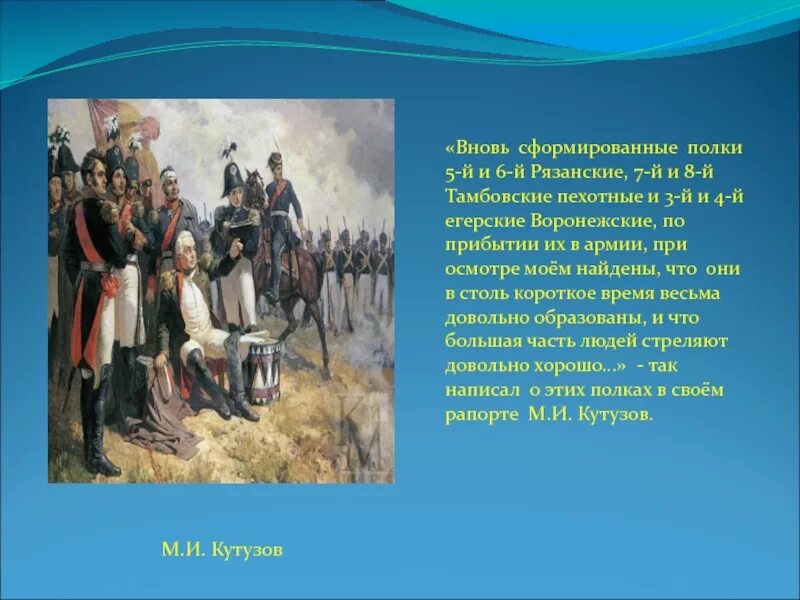 «Вновь сформированные полки 5-й и 6-й Рязанские, 7-й и 8-й Тамбовские пехотные и 3-й и 4-й егерские Воронежские, по прибытии их в армии, при осмотре моём найдены, что они в столь короткое время весьма довольно образованы, и что большая часть людей стреляют довольно хорошо...» - так написал о этих полках в своём рапорте М.И. Кутузов.

М.И. Кутузов